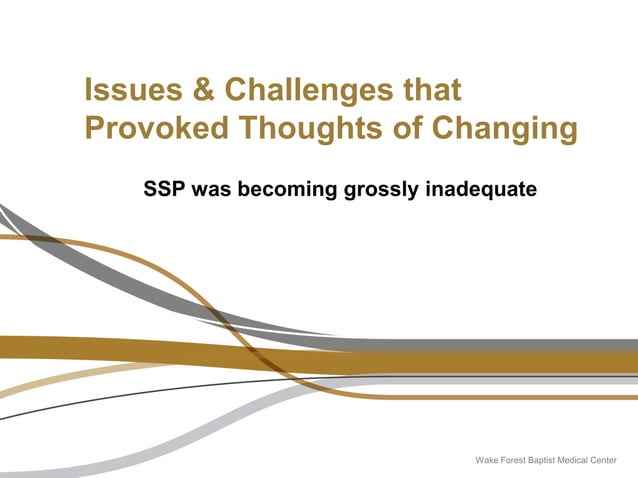 Issues & Challenges that Provoked Thoughts of Changing

SSP was becoming grossly inadequate

Wake Forest Baptist Medical Center